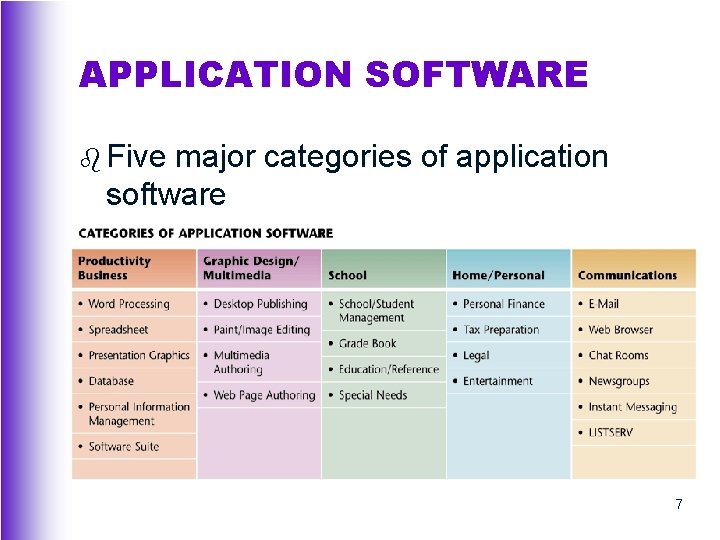 APPLICATION SOFTWARE

Five major categories of application software

CATEGORIES OF APPLICATION SOFTWARE

| Productivity Business | Graphic Design/ Multimedia | School | Home/Personal | Communications |
|---|---|---|---|---|
| • Word Processing | • Desktop Publishing | • School/Student Management | • Personal Finance | • E-Mail |
| • Spreadsheet | • Paint/Image Editing | • Grade Book | • Tax Preparation | • Web Browser |
| • Presentation Graphics | • Multimedia Authoring | • Education/Reference | • Legal | • Chat Rooms |
| • Database | • Web Page Authoring | • Special Needs | • Entertainment | • Newsgroups |
| • Personal Information Management | | | | • Instant Messaging |
| • Software Suite | | | | • LISTSERV |

7